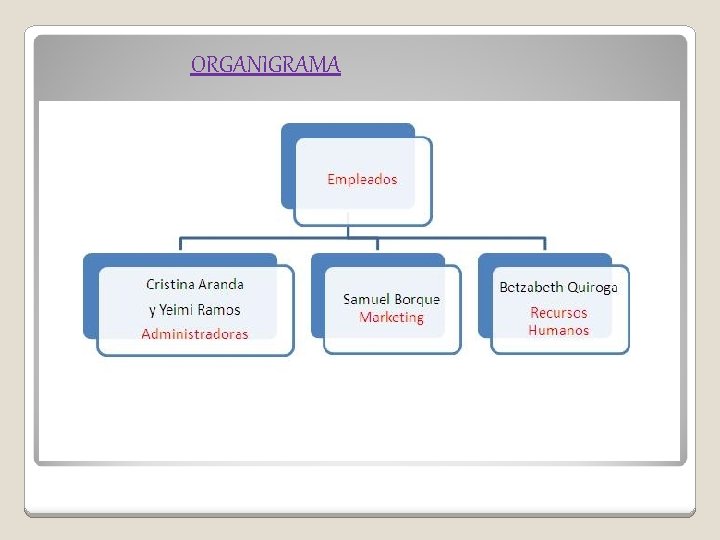 ORGANIGRAMA

Empleados

Cristina Aranda y Yeimi Ramos
Administradoras

Samuel Borque
Marketing

Betzabeth Quiroga
Recursos Humanos